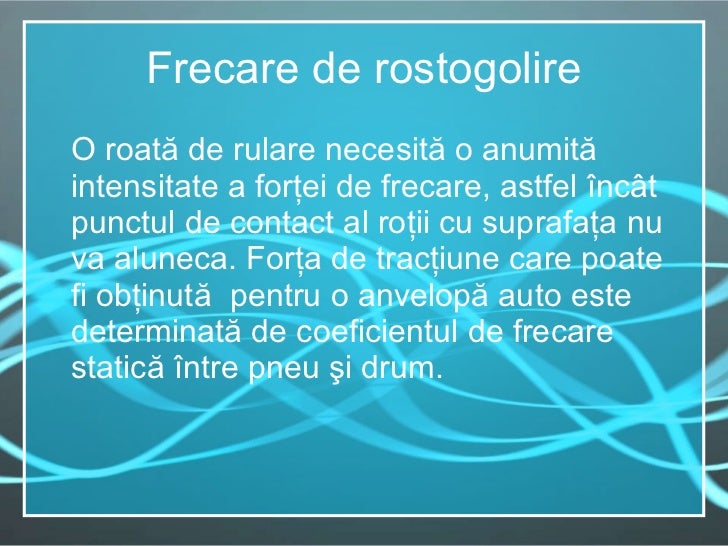 Frecare de rostogolire

O roată de rulare necesită o anumită intensitate a forței de frecare, astfel încât punctul de contact al roții cu suprafața nu va aluneca. Forța de tracțiune care poate fi obținută  pentru o anvelopă auto este determinată de coeficientul de frecare statică între pneu şi drum.